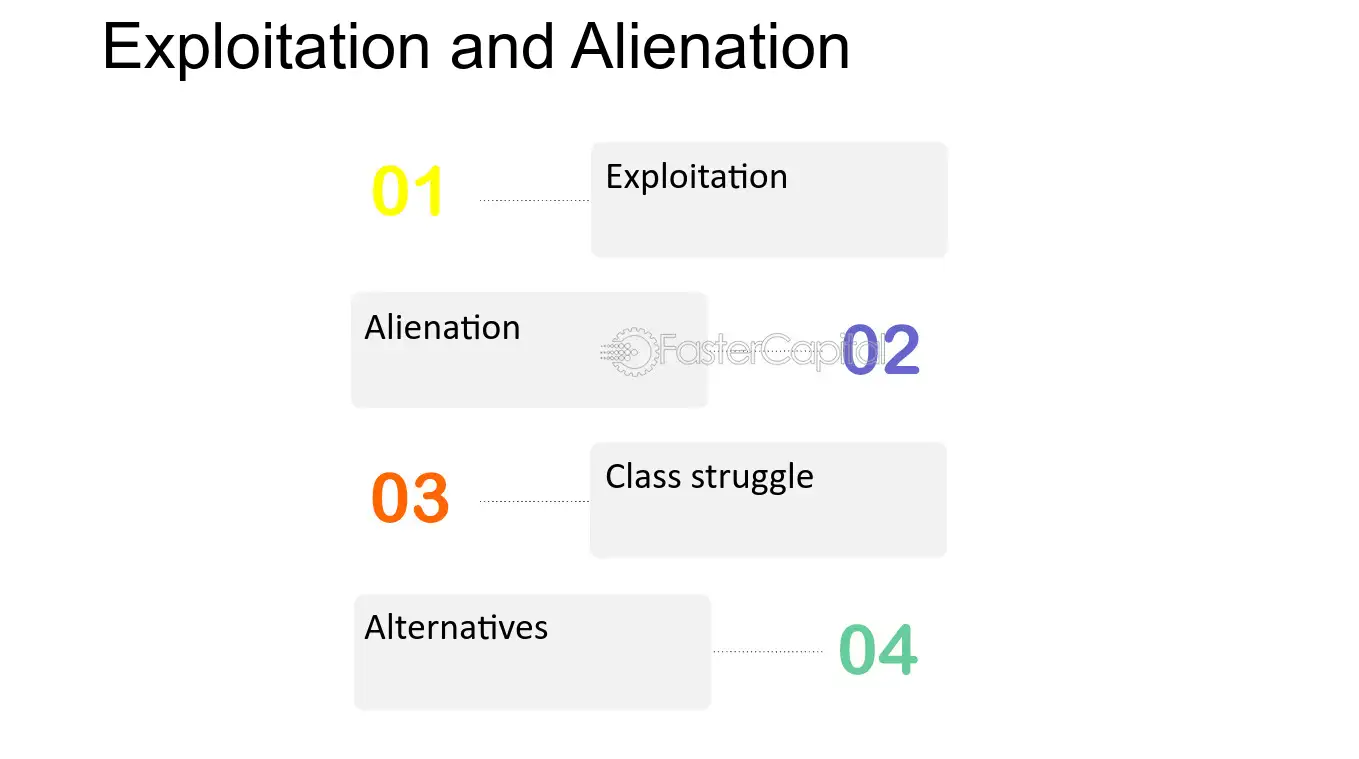 Exploitation and Alienation

01

Exploitation

Alienation

02

03

Class struggle

Alternatives

04

FasterCapital